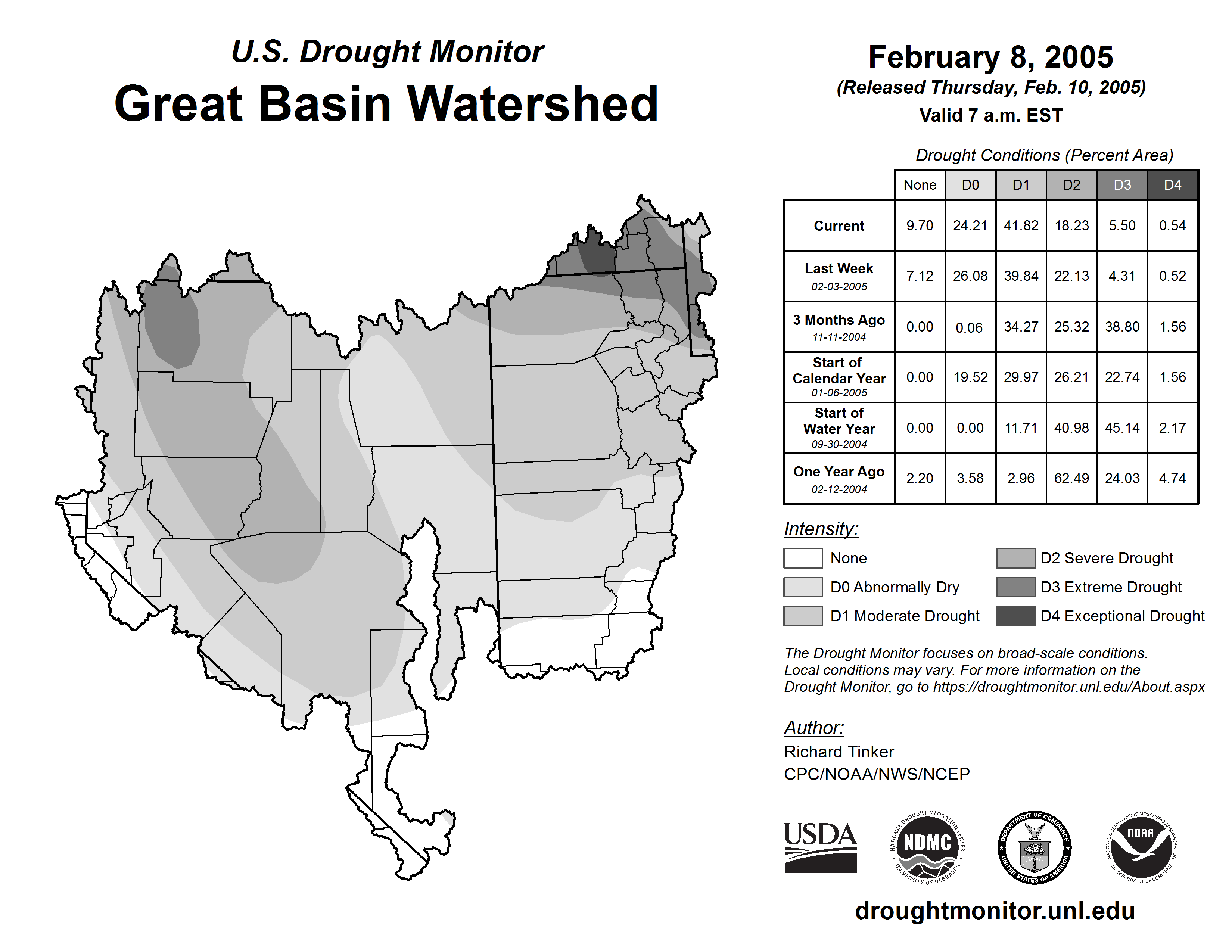 U.S. Drought Monitor
Great Basin Watershed

February 8, 2005
(Released Thursday, Feb. 10, 2005)
Valid 7 a.m. EST

Drought Conditions (Percent Area)

| | None | D0 | D1 | D2 | D3 | D4 |
|---|---|---|---|---|---|---|
| Current | 9.70 | 24.21 | 41.82 | 18.23 | 5.50 | 0.54 |
| Last Week 02-03-2005 | 7.12 | 26.08 | 39.84 | 22.13 | 4.31 | 0.52 |
| 3 Months Ago 11-11-2004 | 0.00 | 0.06 | 34.27 | 25.32 | 38.80 | 1.56 |
| Start of Calendar Year 01-06-2005 | 0.00 | 19.52 | 29.97 | 26.21 | 22.74 | 1.56 |
| Start of Water Year 09-30-2004 | 0.00 | 0.00 | 11.71 | 40.98 | 45.14 | 2.17 |
| One Year Ago 02-12-2004 | 2.20 | 3.58 | 2.96 | 62.49 | 24.03 | 4.74 |

Intensity:
None
D0 Abnormally Dry
D1 Moderate Drought
D2 Severe Drought
D3 Extreme Drought
D4 Exceptional Drought

The Drought Monitor focuses on broad-scale conditions. Local conditions may vary. For more information on the Drought Monitor, go to https://droughtmonitor.unl.edu/About.aspx

Author:
Richard Tinker
CPC/NOAA/NWS/NCEP

USDA
NATIONAL DROUGHT MITIGATION CENTER NDMC UNIVERSITY OF NEBRASKA
DEPARTMENT OF COMMERCE UNITED STATES OF AMERICA
NATIONAL OCEANIC AND ATMOSPHERIC ADMINISTRATION NOAA U.S. DEPARTMENT OF COMMERCE

droughtmonitor.unl.edu